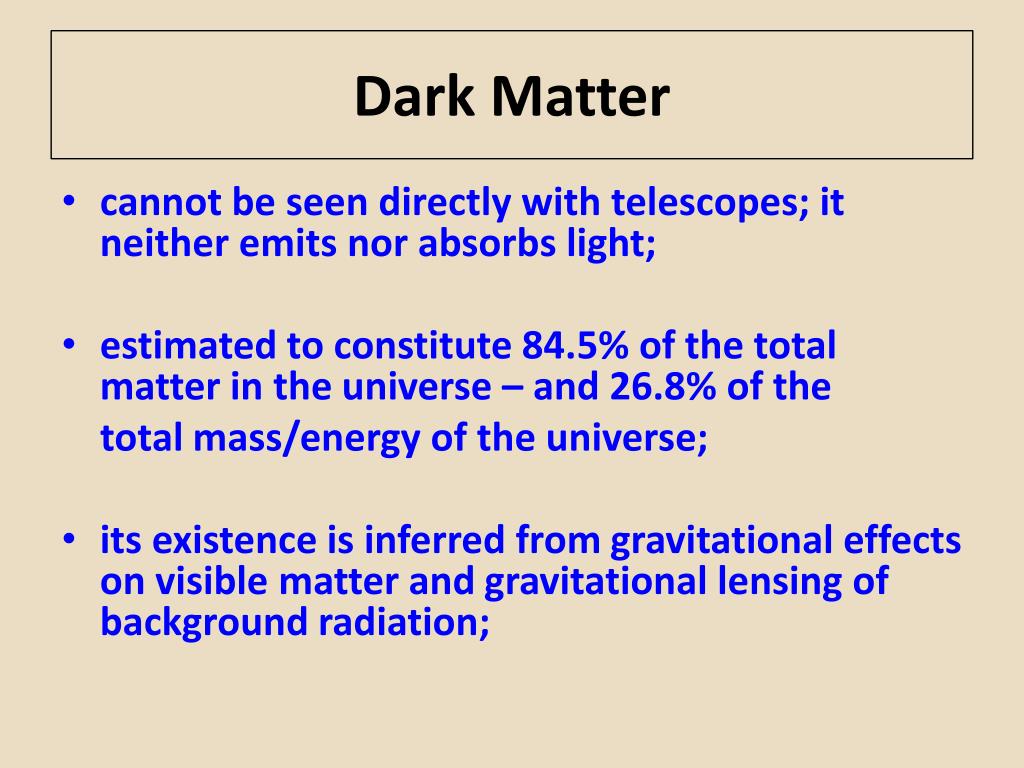 Dark Matter

• cannot be seen directly with telescopes; it neither emits nor absorbs light;

• estimated to constitute 84.5% of the total matter in the universe – and 26.8% of the total mass/energy of the universe;

• its existence is inferred from gravitational effects on visible matter and gravitational lensing of background radiation;